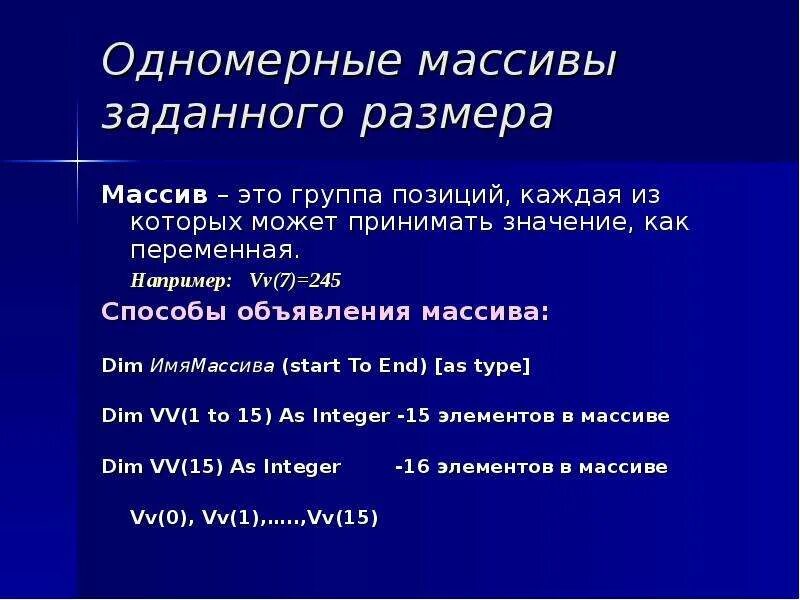 Одномерные массивы заданного размера

Массив – это группа позиций, каждая из которых может принимать значение, как переменная.

Например: Vv(7)=245

Способы объявления массива:

Dim ИмяМассива (start To End) [as type]

Dim VV(1 to 15) As Integer -15 элементов в массиве

Dim VV(15) As Integer -16 элементов в массиве

Vv(0), Vv(1),.....,Vv(15)